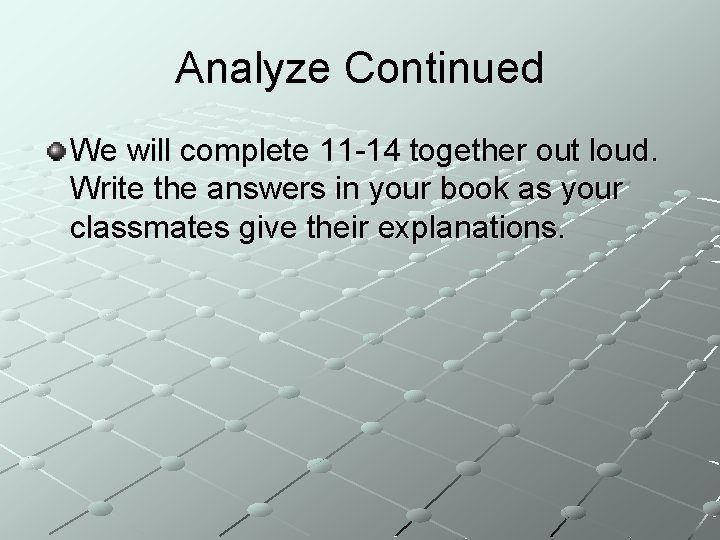 Analyze Continued

We will complete 11-14 together out loud. Write the answers in your book as your classmates give their explanations.